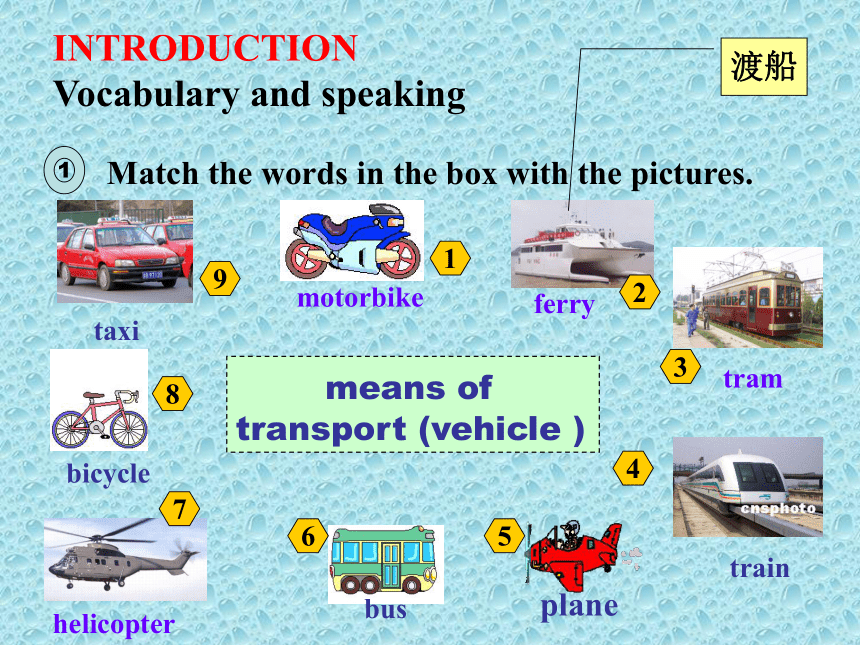 INTRODUCTION
Vocabulary and speaking

渡船

① Match the words in the box with the pictures.

9
taxi

1
motorbike

ferry
2

3
tram

8
bicycle

means of transport (vehicle )

4
cnsphoto
train

7
helicopter

6
bus

5
plane